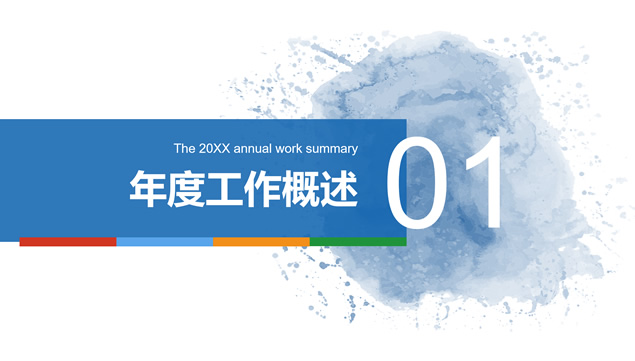 The 20XX annual work summary

年度工作概述

01